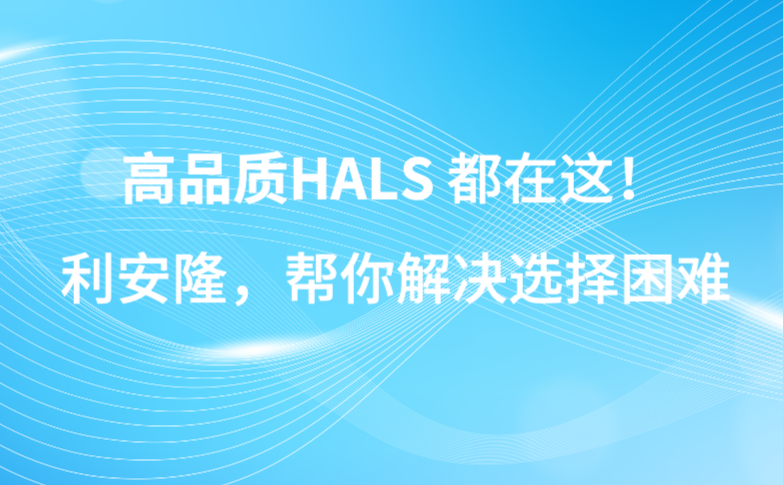 高品质HALS 都在这！
利安隆，帮你解决选择困难